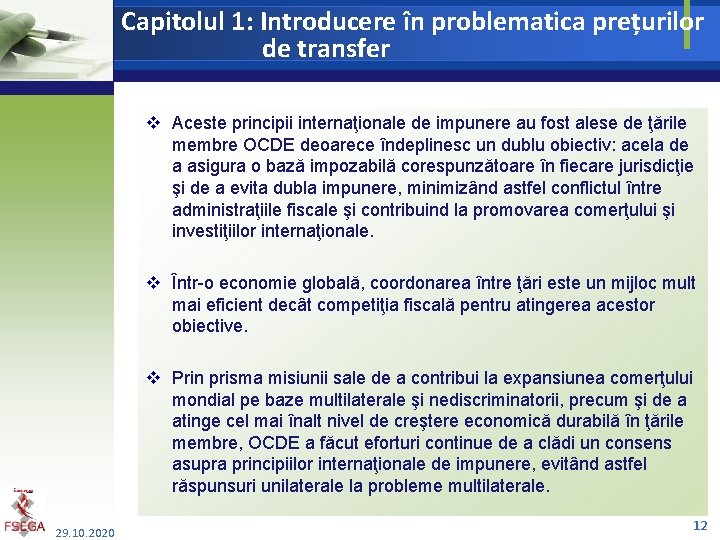 Capitolul 1: Introducere în problematica prețurilor de transfer

❖ Aceste principii internaţionale de impunere au fost alese de ţările membre OCDE deoarece îndeplinesc un dublu obiectiv: acela de a asigura o bază impozabilă corespunzătoare în fiecare jurisdicţie şi de a evita dubla impunere, minimizând astfel conflictul între administraţiile fiscale şi contribuind la promovarea comerţului şi investiţiilor internaţionale.

❖ Într-o economie globală, coordonarea între ţări este un mijloc mult mai eficient decât competiţia fiscală pentru atingerea acestor obiective.

❖ Prin prisma misiunii sale de a contribui la expansiunea comerţului mondial pe baze multilaterale şi nediscriminatorii, precum şi de a atinge cel mai înalt nivel de creştere economică durabilă în ţările membre, OCDE a făcut eforturi continue de a clădi un consens asupra principiilor internaţionale de impunere, evitând astfel răspunsuri unilaterale la probleme multilaterale.

FSEGA
29.10.2020
12